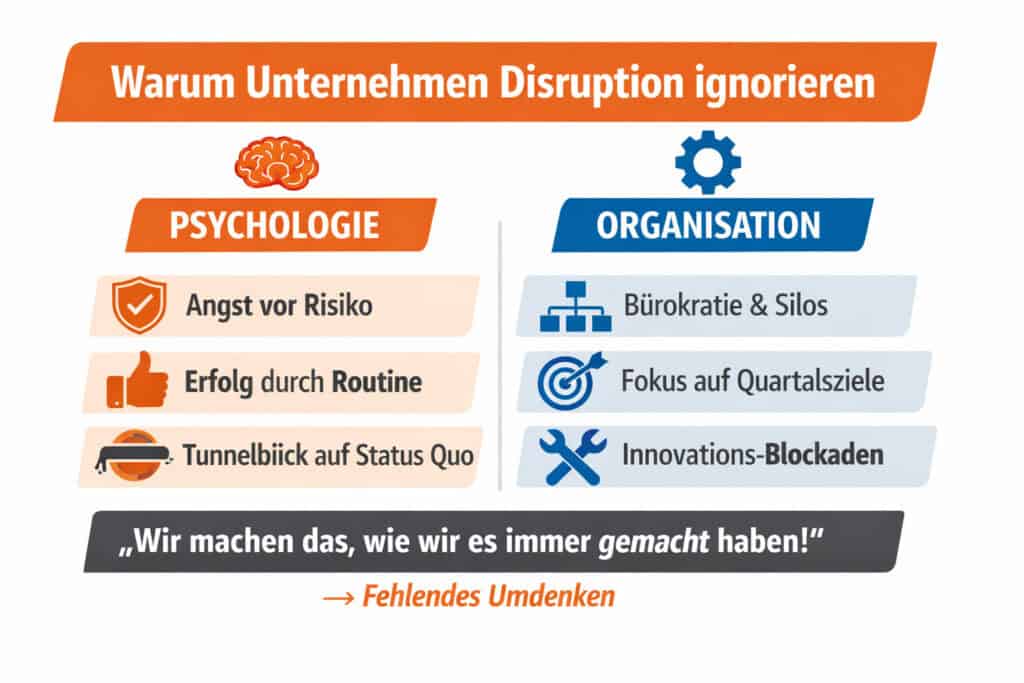 Warum Unternehmen Disruption ignorieren

PSYCHOLOGIE

Angst vor Risiko

Erfolg durch Routine

Tunnelbiick auf Status Quo

ORGANISATION

Bürokratie & Silos

Fokus auf Quartalsziele

Innovations-Blockaden

„Wir machen das, wie wir es immer gemacht haben!"

→ Fehlendes Umdenken